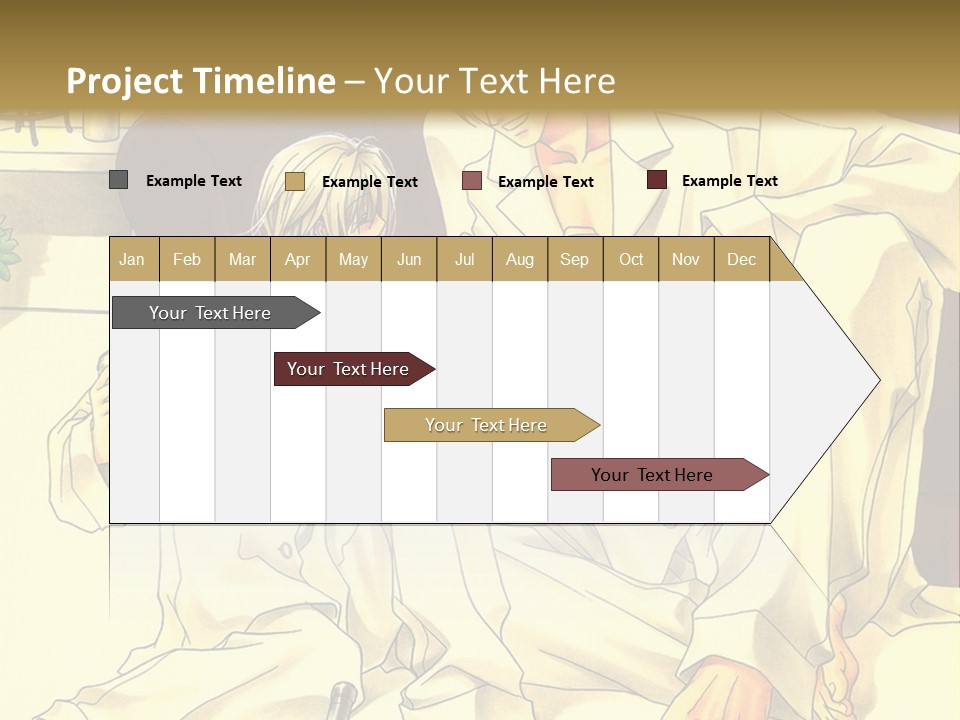 Project Timeline – Your Text Here

Example Text
Example Text
Example Text
Example Text

| Jan | Feb | Mar | Apr | May | Jun | Jul | Aug | Sep | Oct | Nov | Dec |
|---|---|---|---|---|---|---|---|---|---|---|---|

Your Text Here
Your Text Here
Your Text Here
Your Text Here